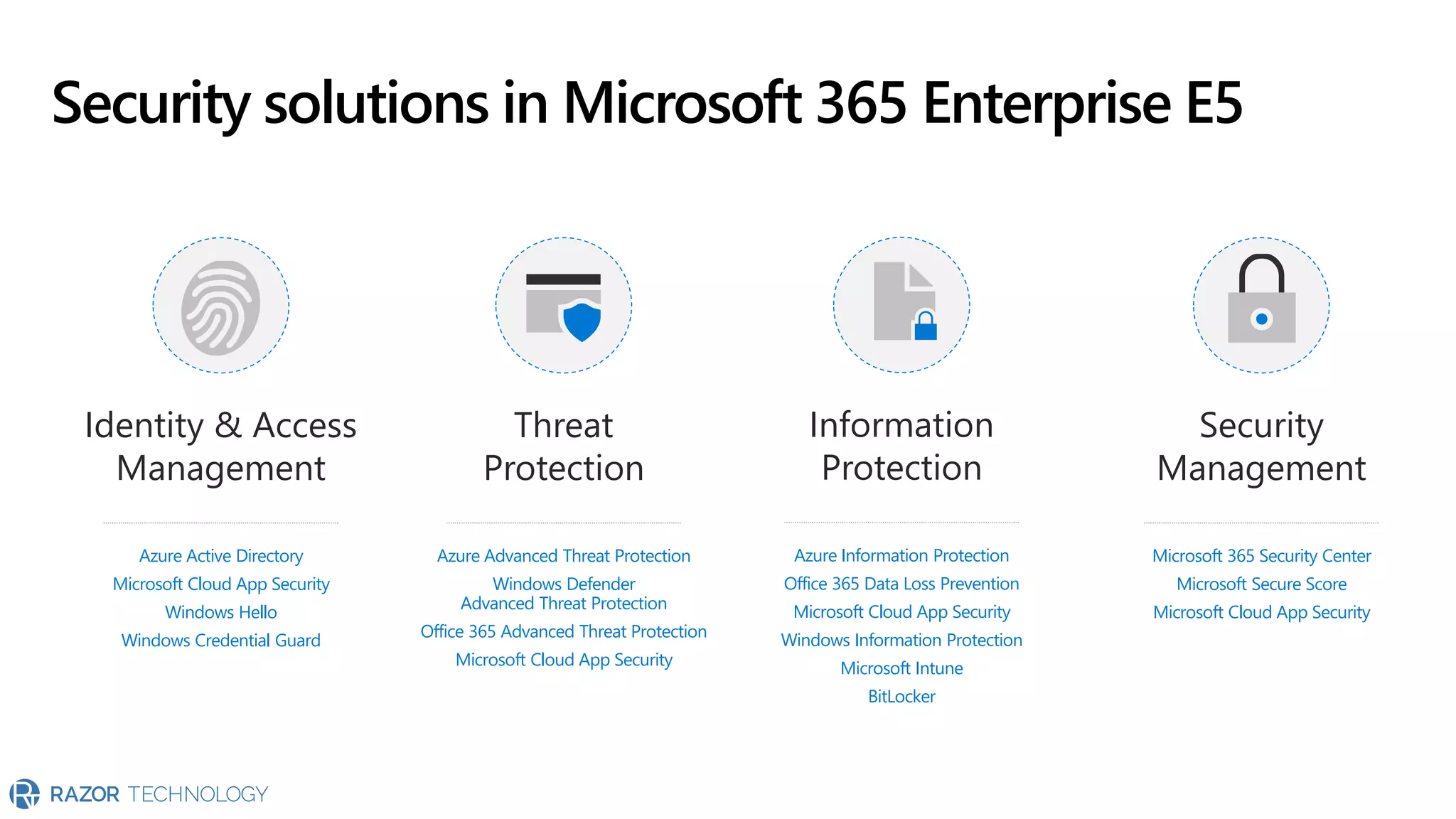 Security solutions in Microsoft 365 Enterprise E5

Identity & Access Management

Azure Active Directory
Microsoft Cloud App Security
Windows Hello
Windows Credential Guard

Threat Protection

Azure Advanced Threat Protection
Windows Defender Advanced Threat Protection
Office 365 Advanced Threat Protection
Microsoft Cloud App Security

Information Protection

Azure Information Protection
Office 365 Data Loss Prevention
Microsoft Cloud App Security
Windows Information Protection
Microsoft Intune
BitLocker

Security Management

Microsoft 365 Security Center
Microsoft Secure Score
Microsoft Cloud App Security

RAZOR TECHNOLOGY